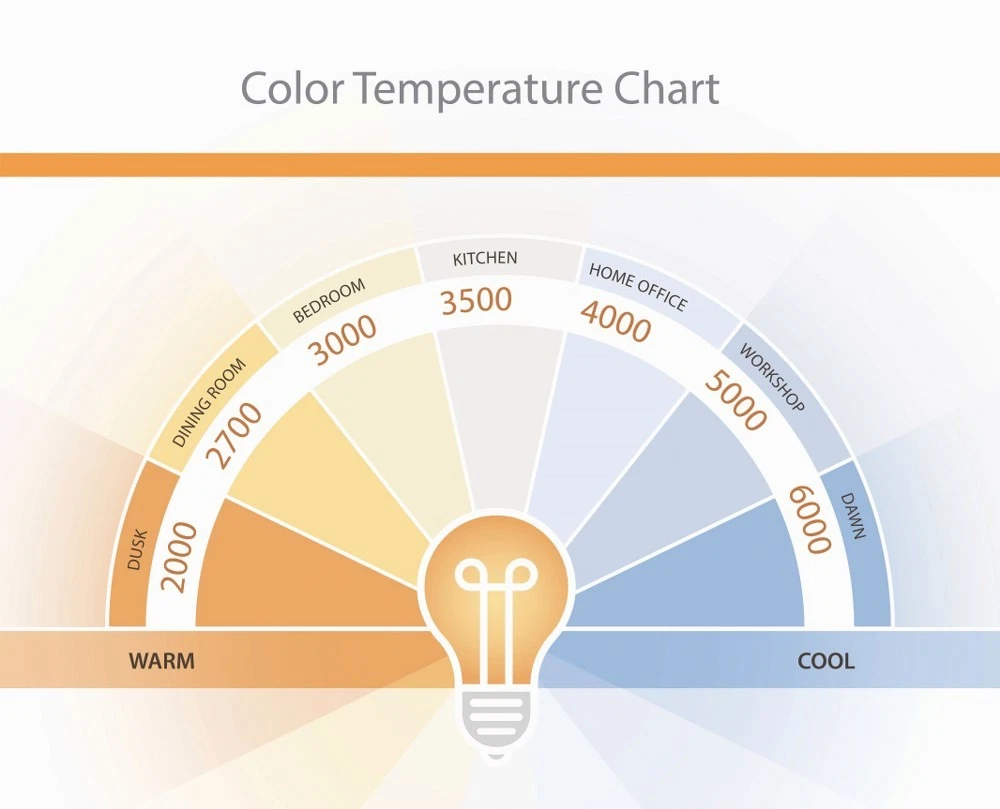 Color Temperature Chart

DUSK
2000
DINING ROOM
2700
BEDROOM
3000
KITCHEN
3500
HOME OFFICE
4000
WORKSHOP
5000
DAWN
6000

WARM
COOL